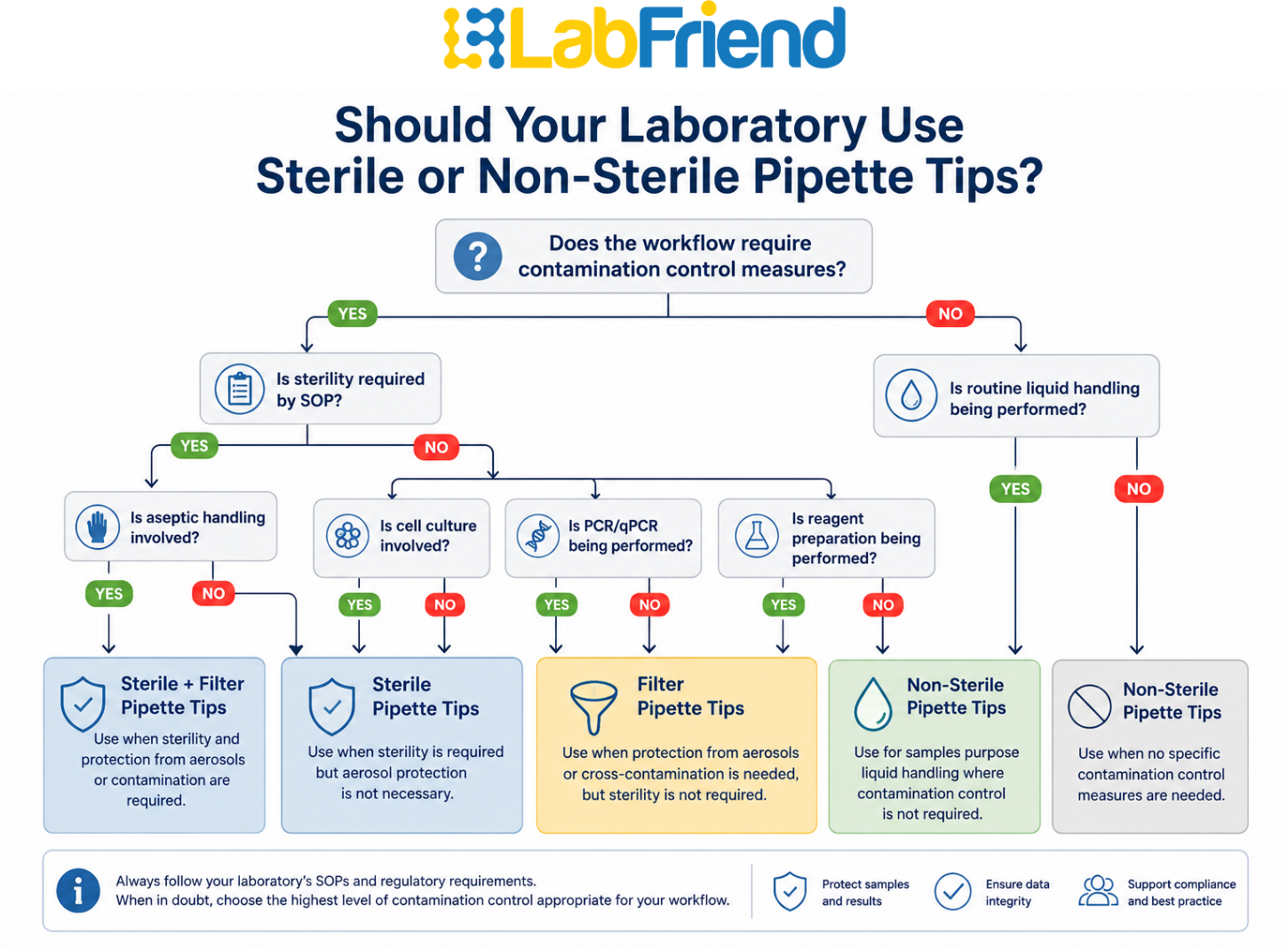 LabFriend

Should Your Laboratory Use Sterile or Non-Sterile Pipette Tips?

Does the workflow require contamination control measures?

YES

NO

Is sterility required by SOP?

Is routine liquid handling being performed?

YES

NO

YES

NO

Is aseptic handling involved?

Is cell culture involved?

Is PCR/qPCR being performed?

Is reagent preparation being performed?

YES

NO

YES

NO

YES

NO

YES

NO

Sterile + Filter Pipette Tips

Use when sterility and protection from aerosols or contamination are required.

Sterile Pipette Tips

Use when sterility is required but aerosol protection is not necessary.

Filter Pipette Tips

Use when protection from aerosols or cross-contamination is needed, but sterility is not required.

Non-Sterile Pipette Tips

Use for samples purpose liquid handling where contamination control is not required.

Non-Sterile Pipette Tips

Use when no specific contamination control measures are needed.

Always follow your laboratory's SOPs and regulatory requirements.
When in doubt, choose the highest level of contamination control appropriate for your workflow.

Protect samples and results

Ensure data integrity

Support compliance and best practice